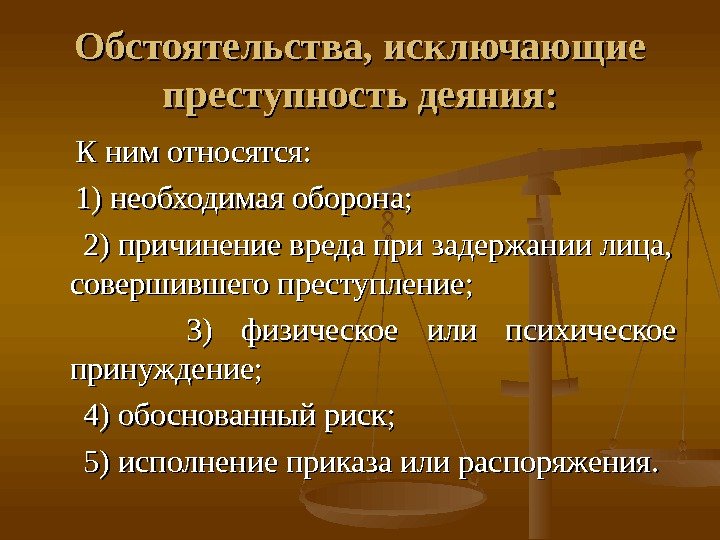 Обстоятельства, исключающие преступность деяния:

К ним относятся:

1) необходимая оборона;

2) причинение вреда при задержании лица, совершившего преступление;

3) физическое или психическое принуждение;

4) обоснованный риск;

5) исполнение приказа или распоряжения.